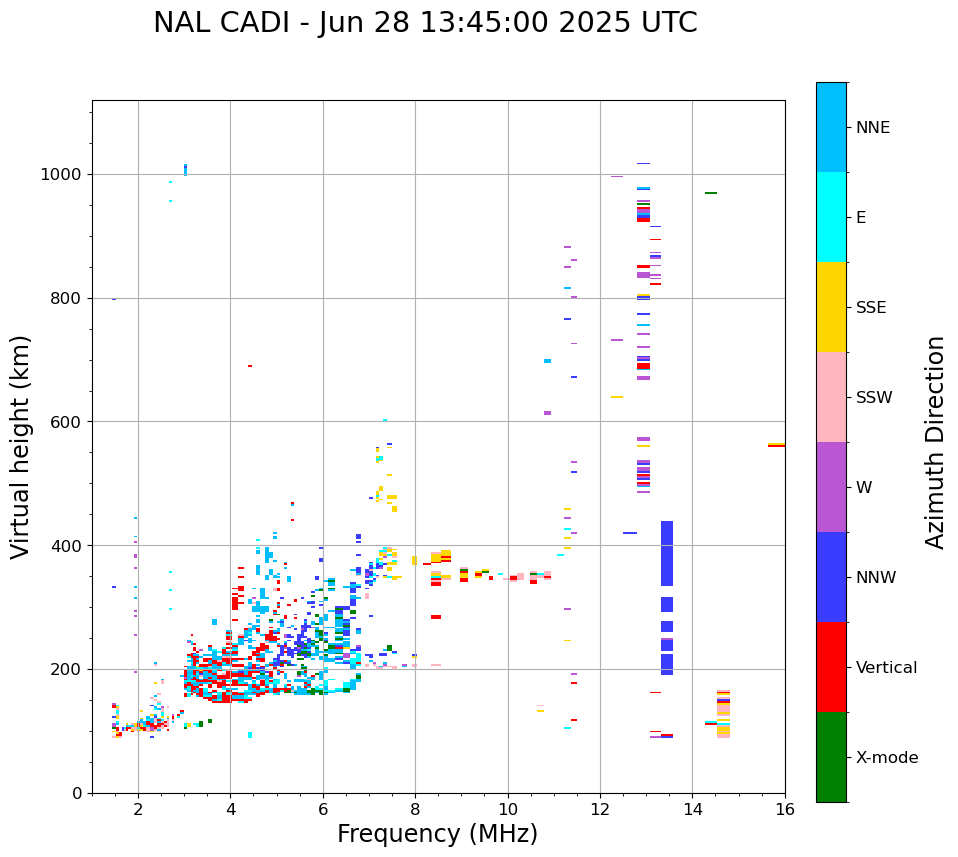 NAL CADI - Jun 28 13:45:00 2025 UTC

Virtual height (km)

1000
800
600
400
200
0

2
4
6
8
10
12
14
16

Frequency (MHz)

NNE
E
SSE
SSW
W
NNW
Vertical
X-mode

Azimuth Direction